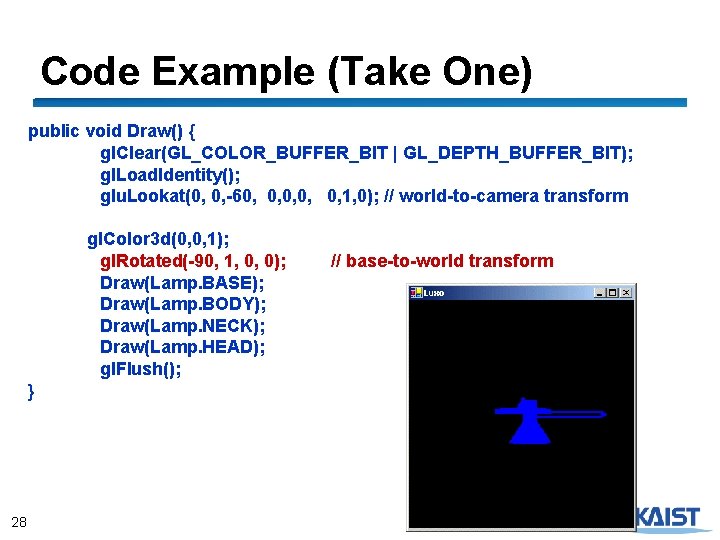 Code Example (Take One)

public void Draw() {
glClear(GL_COLOR_BUFFER_BIT | GL_DEPTH_BUFFER_BIT);
glLoadIdentity();
gluLookat(0, 0,-60, 0,0,0, 0,1,0); // world-to-camera transform

glColor3d(0,0,1);
glRotated(-90, 1, 0, 0); // base-to-world transform
Draw(Lamp.BASE);
Draw(Lamp.BODY);
Draw(Lamp.NECK);
Draw(Lamp.HEAD);
glFlush();
}

Luxo

28

KAIST